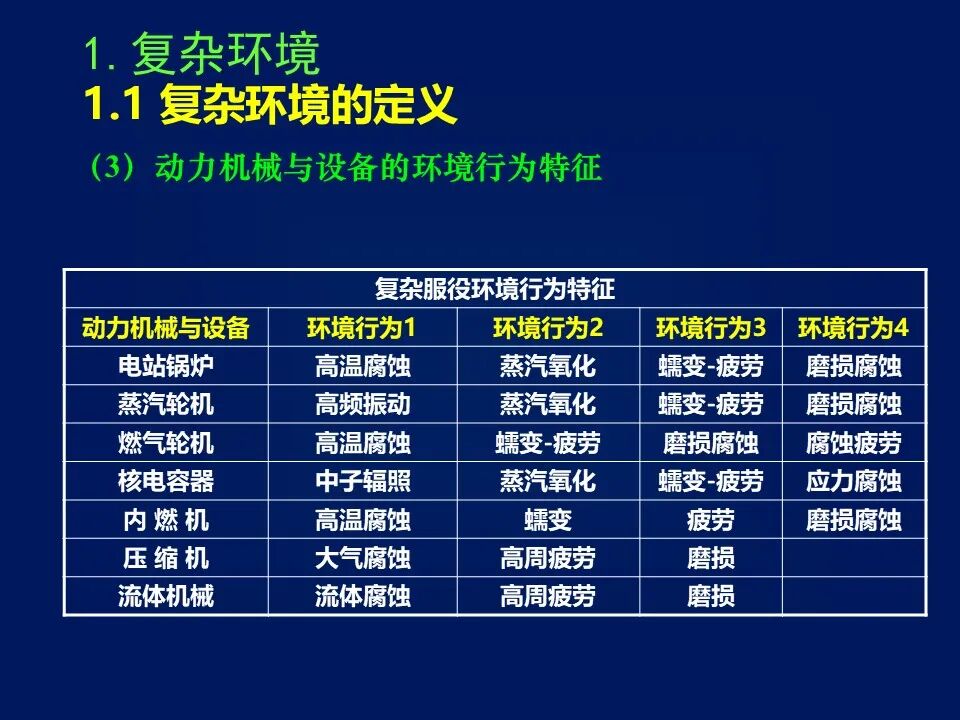 1. 复杂环境

1.1 复杂环境的定义

（3）动力机械与设备的环境行为特征

| 复杂服役环境行为特征 | | | | |
|---|---|---|---|---|
| 动力机械与设备 | 环境行为1 | 环境行为2 | 环境行为3 | 环境行为4 |
| 电站锅炉 | 高温腐蚀 | 蒸汽氧化 | 蠕变-疲劳 | 磨损腐蚀 |
| 蒸汽轮机 | 高频振动 | 蒸汽氧化 | 蠕变-疲劳 | 磨损腐蚀 |
| 燃气轮机 | 高温腐蚀 | 蠕变-疲劳 | 磨损腐蚀 | 腐蚀疲劳 |
| 核电容器 | 中子辐照 | 蒸汽氧化 | 蠕变-疲劳 | 应力腐蚀 |
| 内 燃 机 | 高温腐蚀 | 蠕变 | 疲劳 | 磨损腐蚀 |
| 压 缩 机 | 大气腐蚀 | 高周疲劳 | 磨损 | |
| 流体机械 | 流体腐蚀 | 高周疲劳 | 磨损 | |